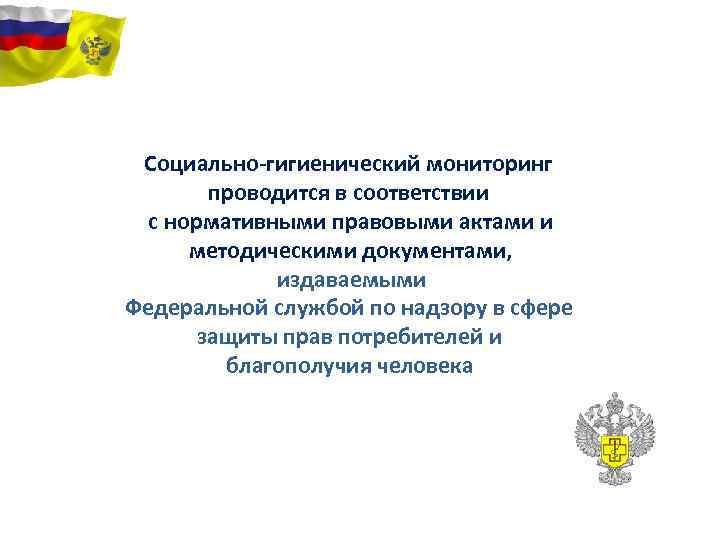 Социально-гигиенический мониторинг проводится в соответствии с нормативными правовыми актами и методическими документами, издаваемыми Федеральной службой по надзору в сфере защиты прав потребителей и благополучия человека